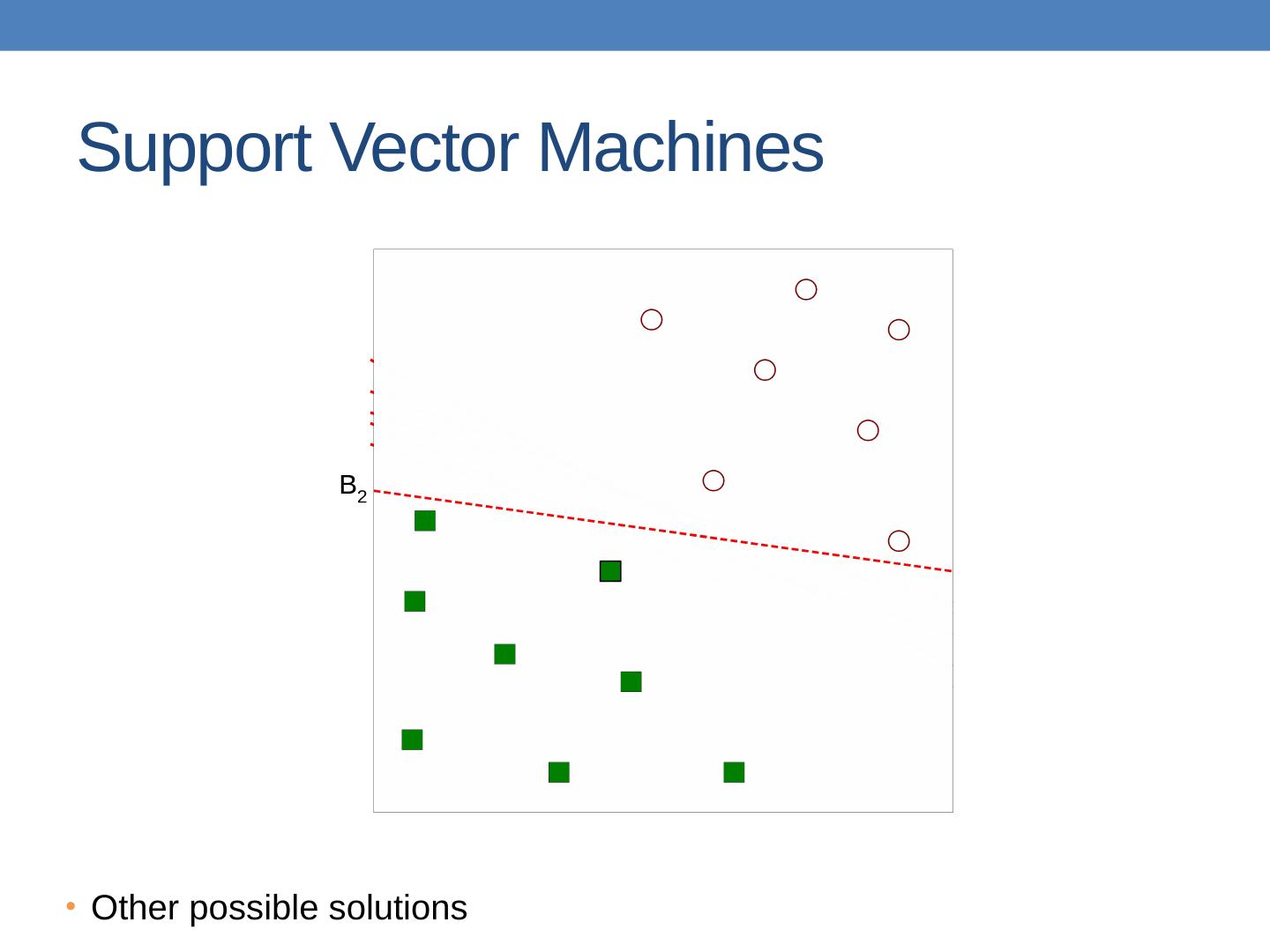 Support Vector Machines

$B_2$

• Other possible solutions